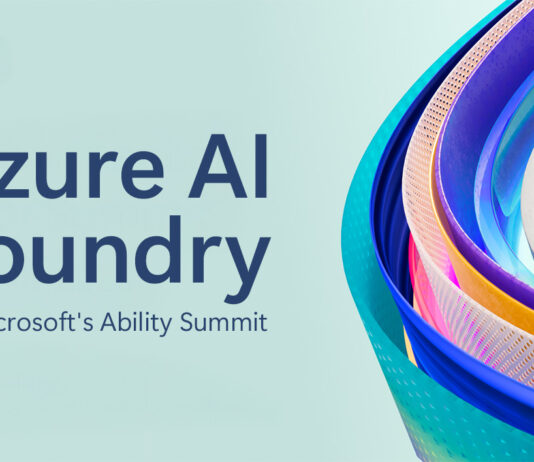 zure AI
oundry
crosoft's Ability Summit